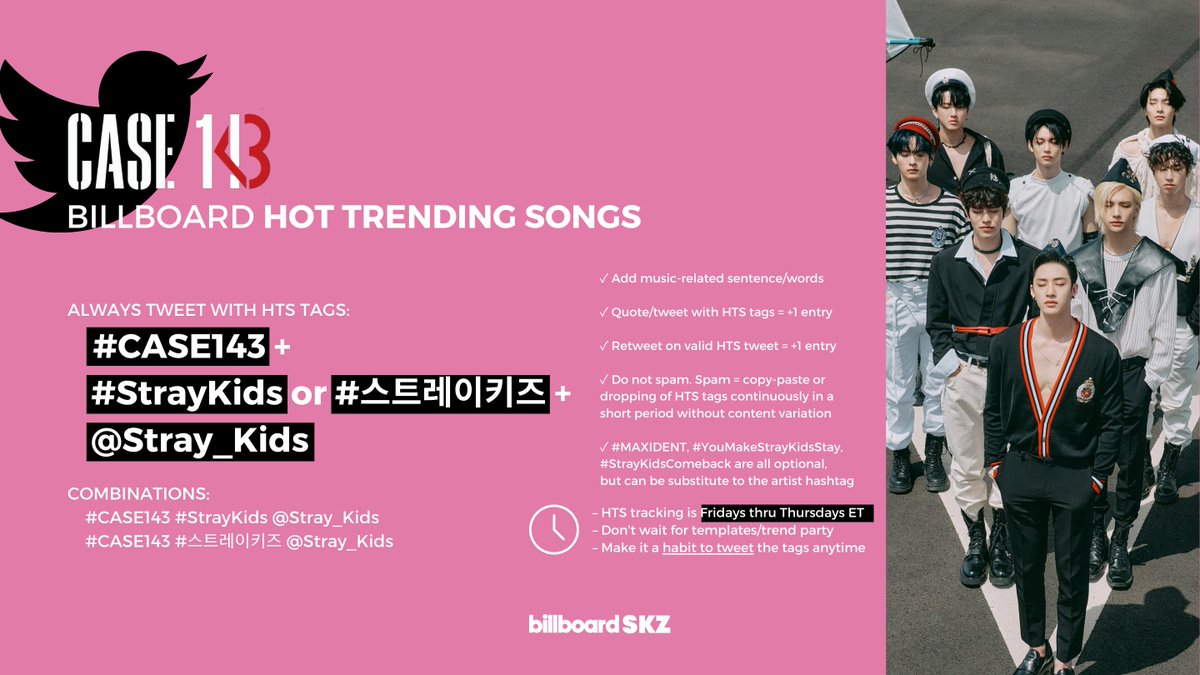 CASE 143
BILLBOARD HOT TRENDING SONGS

ALWAYS TWEET WITH HTS TAGS:
#CASE143 +
#StrayKids or #스트레이키즈 +
@Stray_Kids

COMBINATIONS:
#CASE143 #StrayKids @Stray_Kids
#CASE143 #스트레이키즈 @Stray_Kids

✓ Add music-related sentence/words

✓ Quote/tweet with HTS tags = +1 entry

✓ Retweet on valid HTS tweet = +1 entry

✓ Do not spam. Spam = copy-paste or dropping of HTS tags continuously in a short period without content variation

✓ #MAXIDENT, #YouMakeStrayKidsStay, #StrayKidsComeback are all optional, but can be substitute to the artist hashtag

– HTS tracking is Fridays thru Thursdays ET
– Don't wait for templates/trend party
– Make it a habit to tweet the tags anytime

billboard SKZ